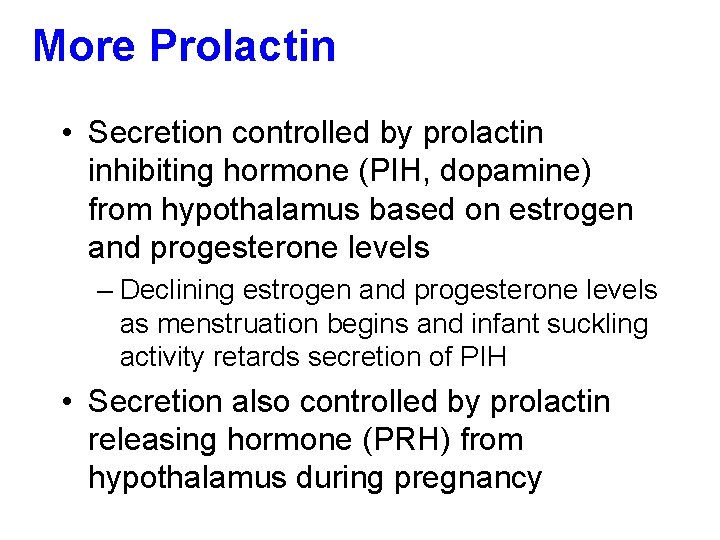 More Prolactin

• Secretion controlled by prolactin inhibiting hormone (PIH, dopamine) from hypothalamus based on estrogen and progesterone levels

– Declining estrogen and progesterone levels as menstruation begins and infant suckling activity retards secretion of PIH

• Secretion also controlled by prolactin releasing hormone (PRH) from hypothalamus during pregnancy